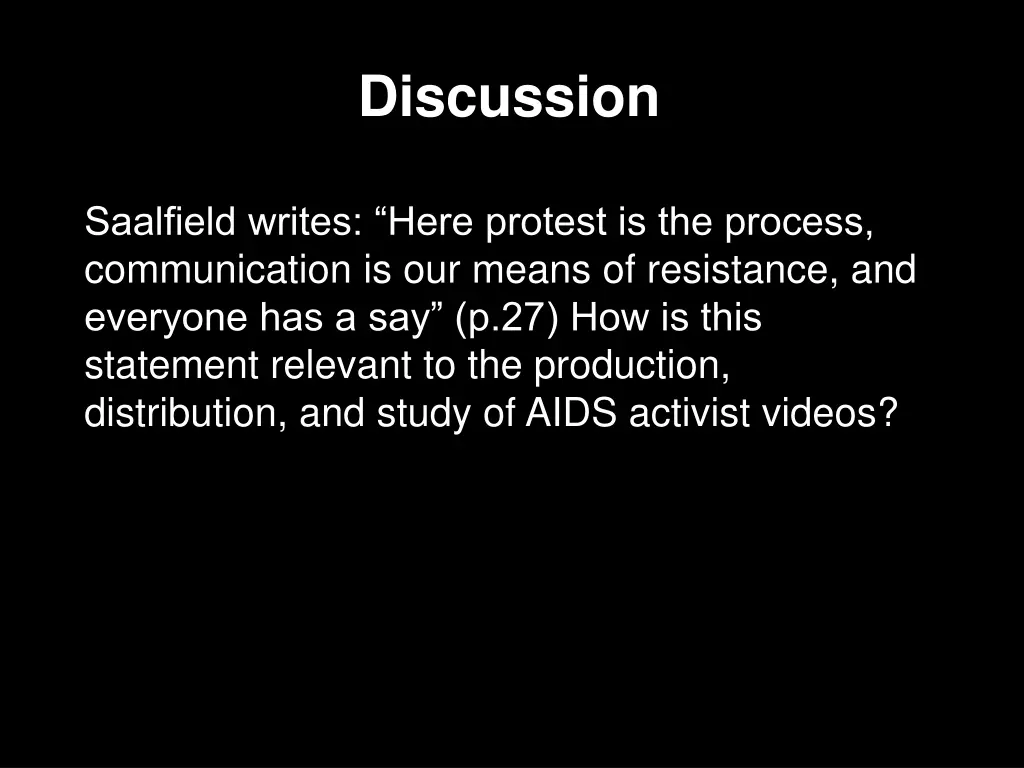 Discussion

Saalfield writes: “Here protest is the process, communication is our means of resistance, and everyone has a say” (p.27) How is this statement relevant to the production, distribution, and study of AIDS activist videos?